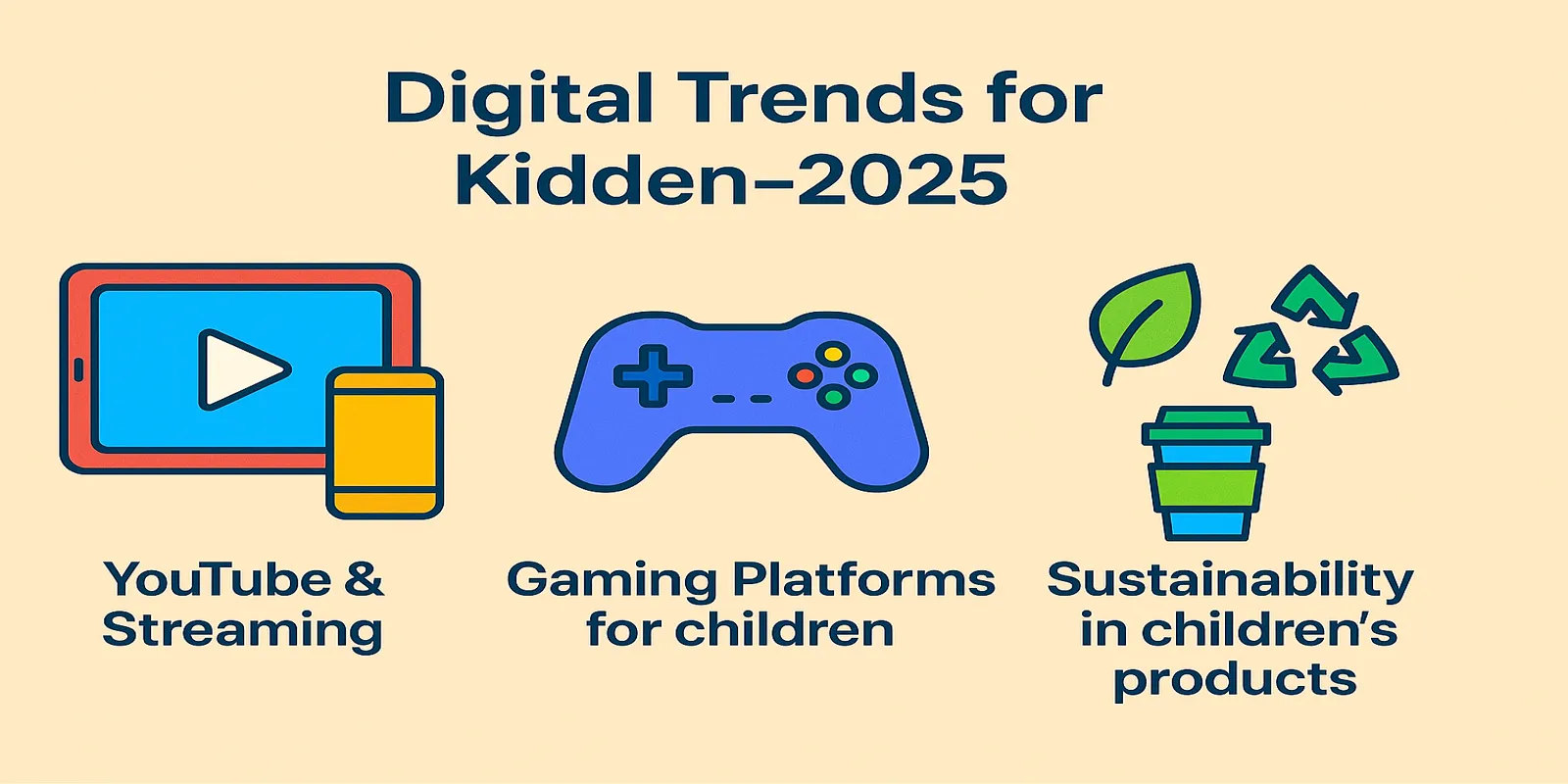 Digital Trends for Kidden–2025

YouTube & Streaming

Gaming Platforms for children

Sustainability in children's products